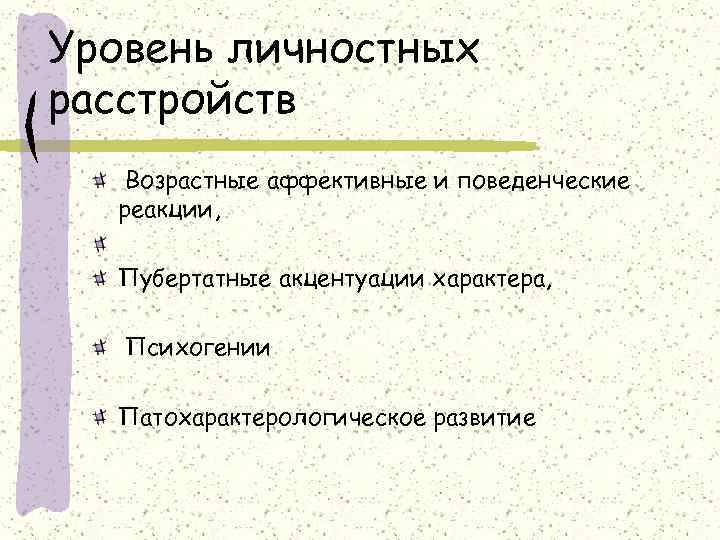 Уровень личностных расстройств

Возрастные аффективные и поведенческие реакции,

Пубертатные акцентуации характера,

Психогении

Патохарактерологическое развитие